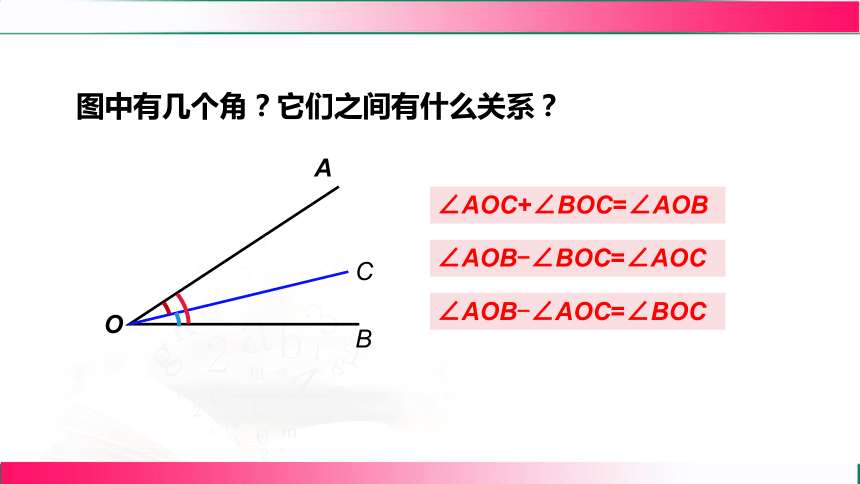 图中有几个角？它们之间有什么关系？

A

C

O

B

$\angle AOC+\angle BOC=\angle AOB$

$\angle AOB-\angle BOC=\angle AOC$

$\angle AOB-\angle AOC=\angle BOC$